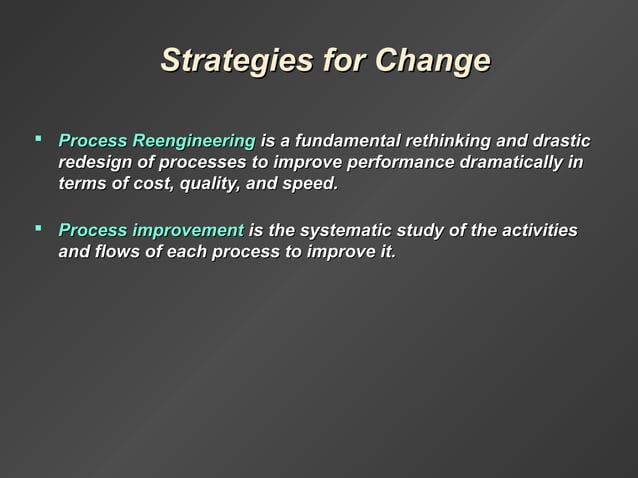 Strategies for Change

▪ Process Reengineering is a fundamental rethinking and drastic redesign of processes to improve performance dramatically in terms of cost, quality, and speed.

▪ Process improvement is the systematic study of the activities and flows of each process to improve it.